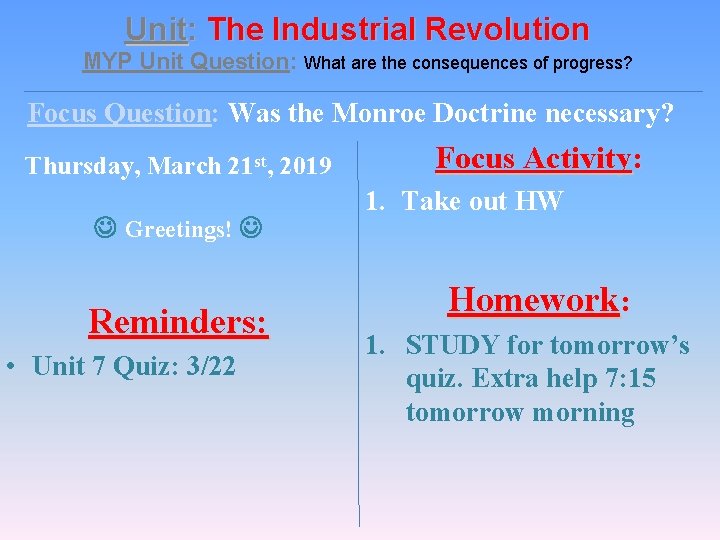 Unit: The Industrial Revolution
MYP Unit Question: What are the consequences of progress?

Focus Question: Was the Monroe Doctrine necessary?

Thursday, March 21st, 2019

☺ Greetings! ☺

Reminders:

• Unit 7 Quiz: 3/22

Focus Activity:

1. Take out HW

Homework:

1. STUDY for tomorrow's quiz. Extra help 7:15 tomorrow morning